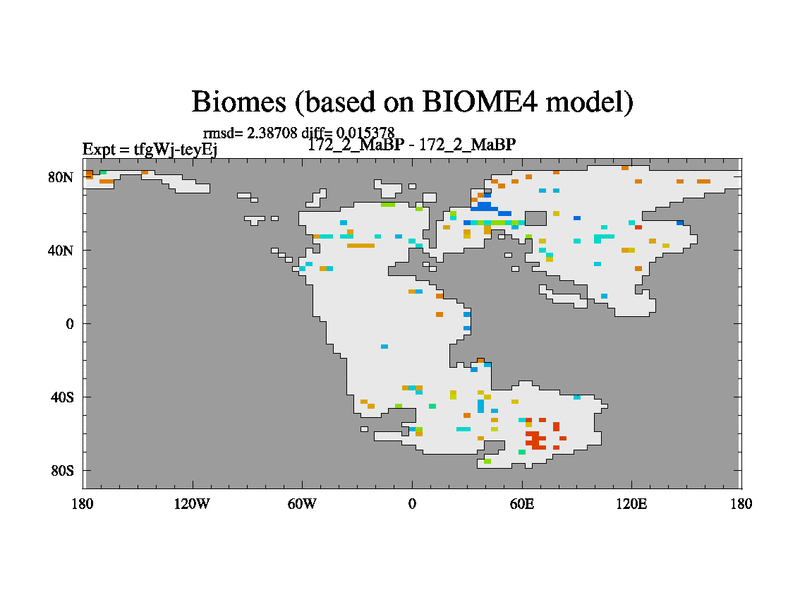 Biomes (based on BIOME4 model)

rmsd= 2.38708 diff= 0.015378

Expt = tfgWj-teyEj

172_2_MaBP - 172_2_MaBP

80N
40N
0
40S
80S

180 120W 60W 0 60E 120E 180